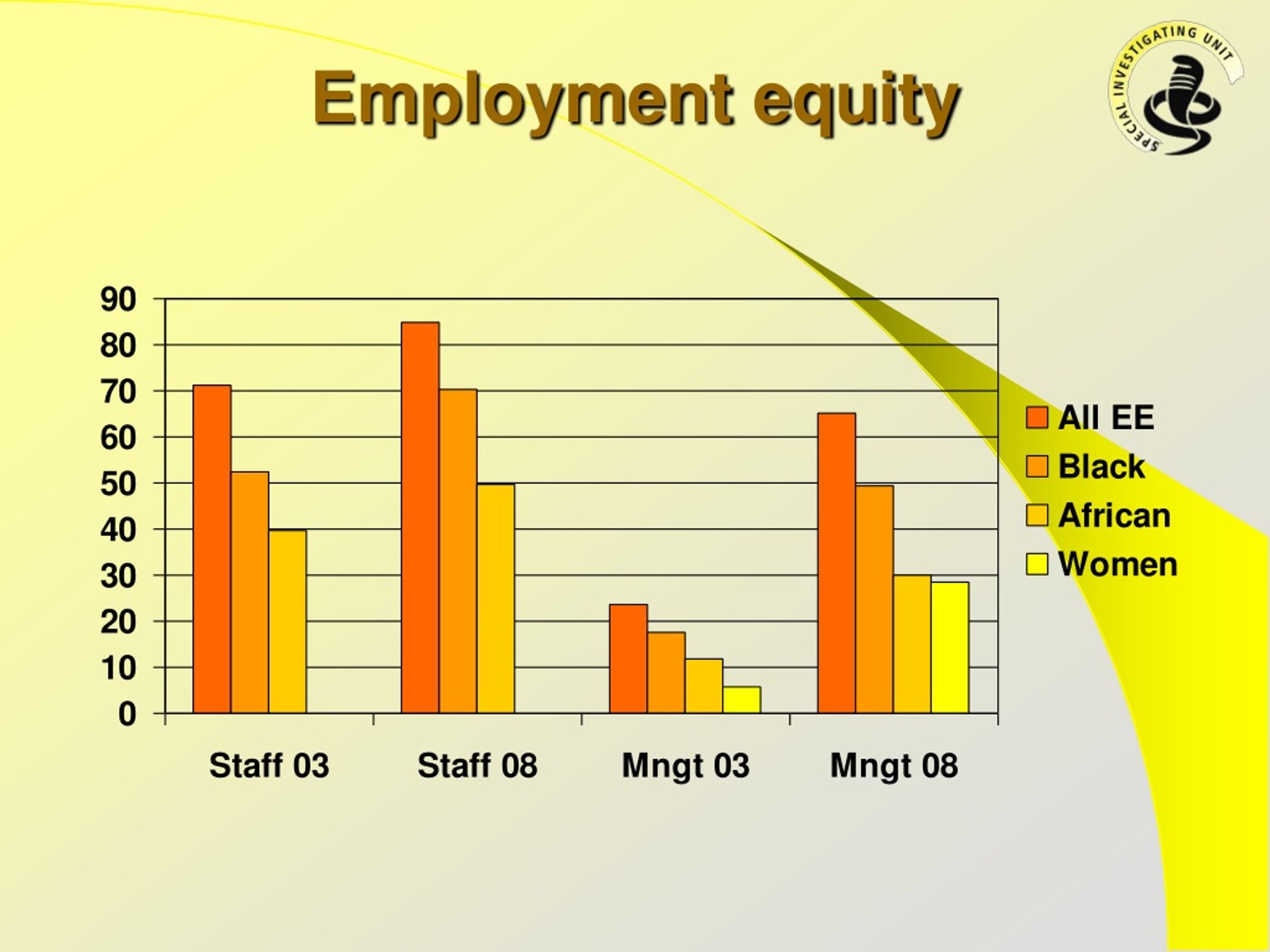 Employment equity

SPECIAL INVESTIGATING UNIT

90
80
70
60
50
40
30
20
10
0

Staff 03
Staff 08
Mngt 03
Mngt 08

All EE
Black
African
Women